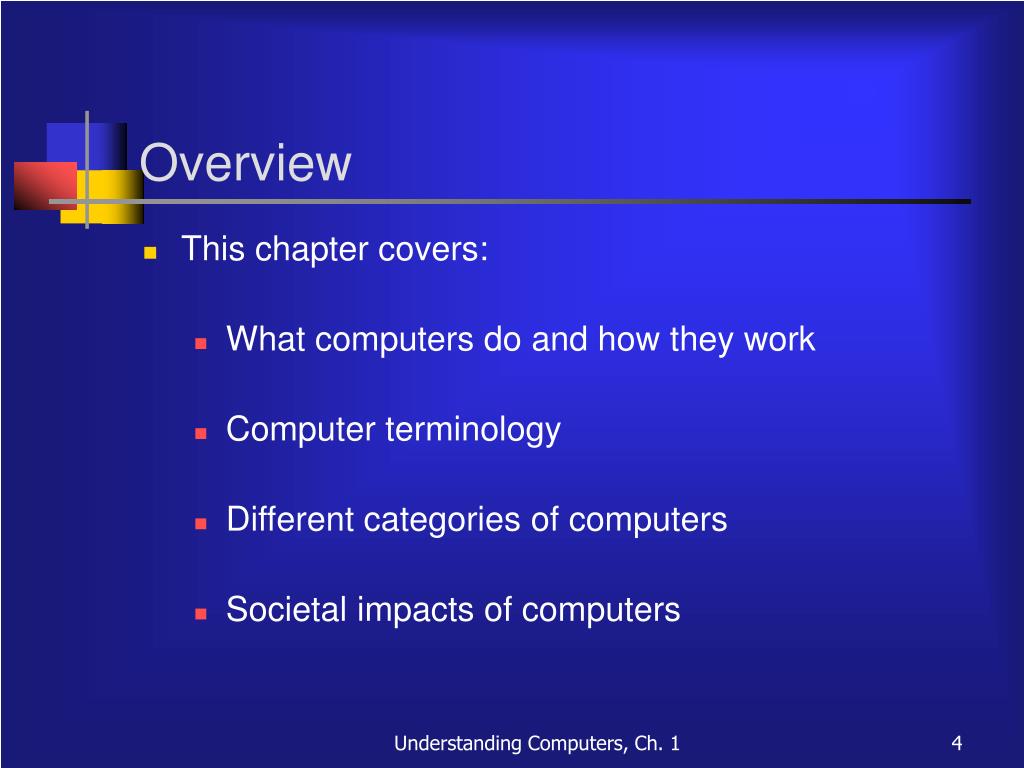 Overview

This chapter covers:

What computers do and how they work

Computer terminology

Different categories of computers

Societal impacts of computers

Understanding Computers, Ch. 1

4